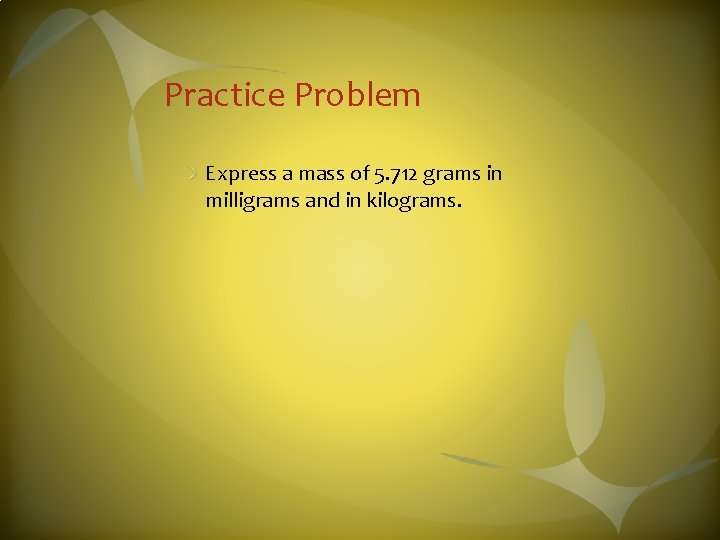 Practice Problem

Express a mass of 5.712 grams in milligrams and in kilograms.